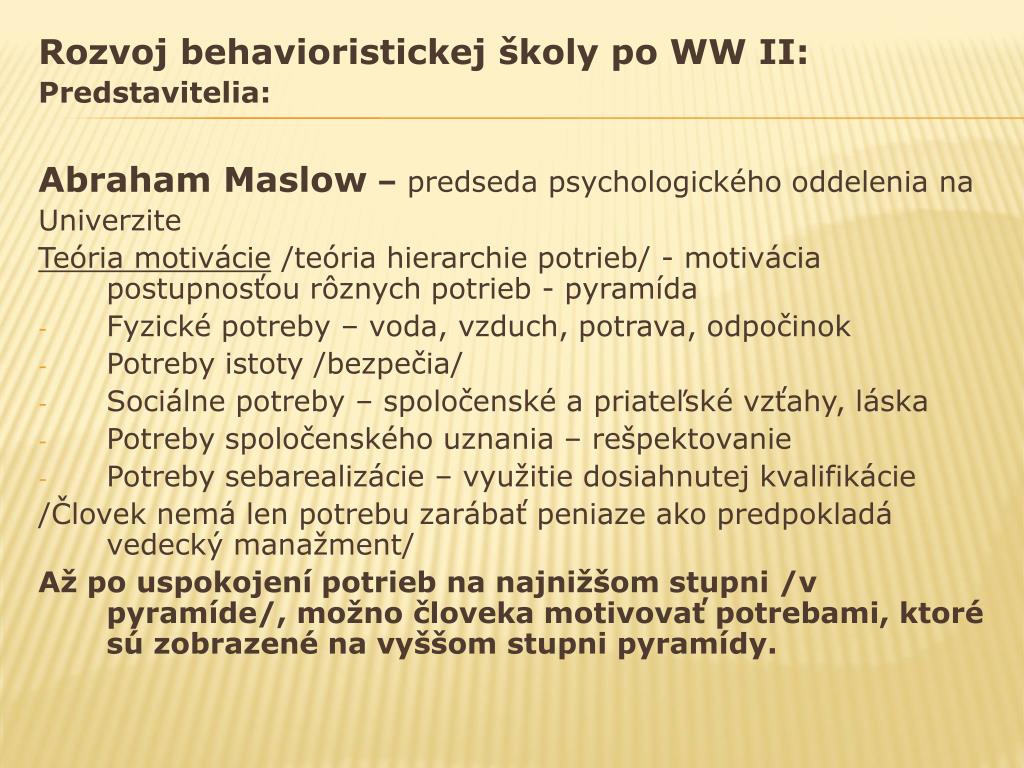 Rozvoj behavioristickej školy po WW II:
Predstavitelia:

Abraham Maslow – predseda psychologického oddelenia na Univerzite

Teória motivácie /teória hierarchie potrieb/ - motivácia postupnosťou rôznych potrieb - pyramída
- Fyzické potreby – voda, vzduch, potrava, odpočinok
- Potreby istoty /bezpečia/
- Sociálne potreby – spoločenské a priateľské vzťahy, láska
- Potreby spoločenského uznania – rešpektovanie
- Potreby sebarealizácie – využitie dosiahnutej kvalifikácie

/Človek nemá len potrebu zarábať peniaze ako predpokladá vedecký manažment/

Až po uspokojení potrieb na najnižšom stupni /v pyramíde/, možno človeka motivovať potrebami, ktoré sú zobrazené na vyššom stupni pyramídy.